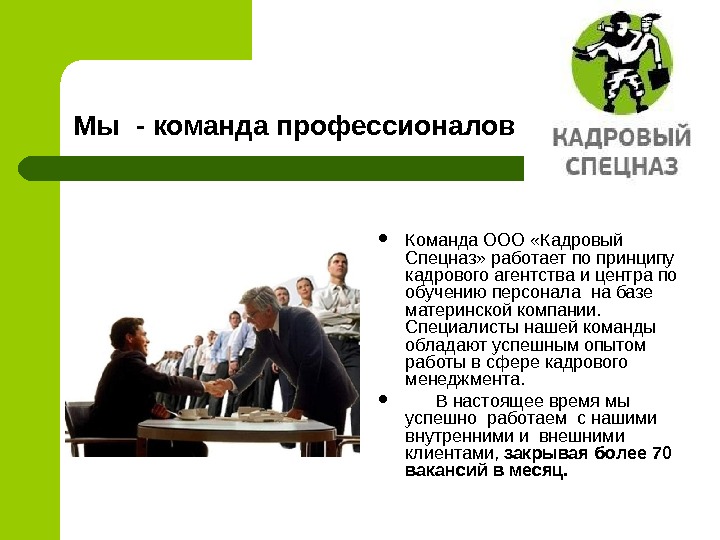 Мы - команда профессионалов

КАДРОВЫЙ СПЕЦНАЗ

- Команда ООО «Кадровый Спецназ» работает по принципу кадрового агентства и центра по обучению персонала на базе материнской компании. Специалисты нашей команды обладают успешным опытом работы в сфере кадрового менеджмента.
- В настоящее время мы успешно работаем с нашими внутренними и внешними клиентами, закрывая более 70 вакансий в месяц.